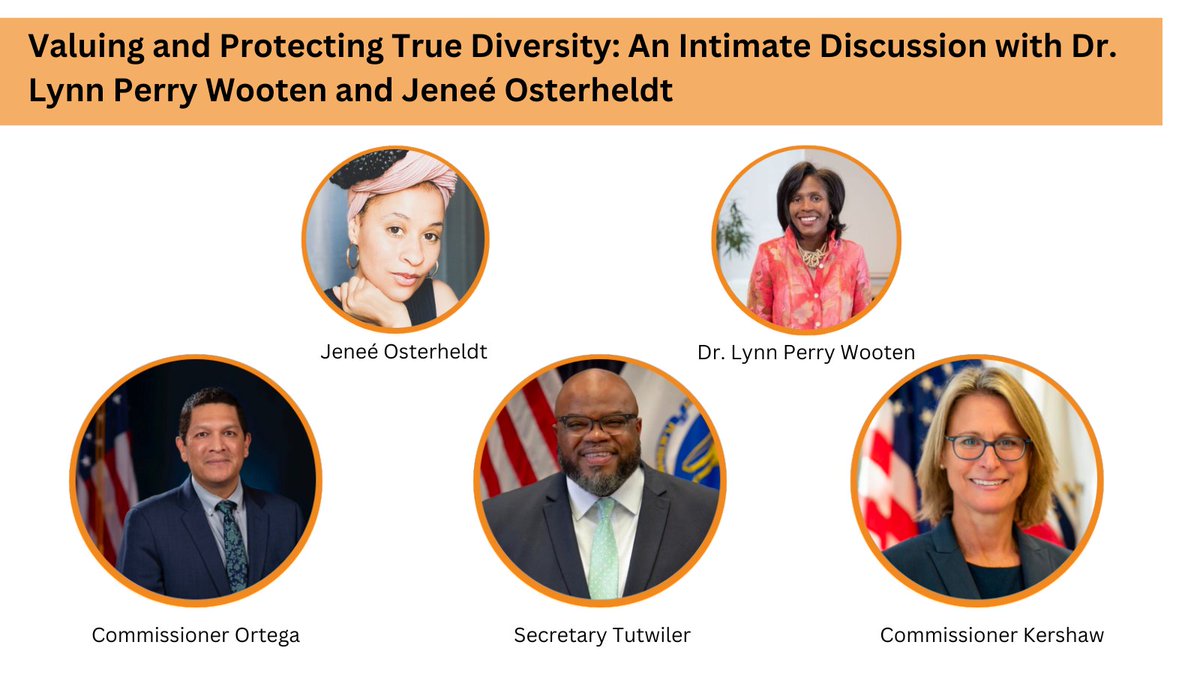 Valuing and Protecting True Diversity: An Intimate Discussion with Dr. Lynn Perry Wooten and Jeneé Osterheldt

Jeneé Osterheldt

Dr. Lynn Perry Wooten

Commissioner Ortega

Secretary Tutwiler

Commissioner Kershaw